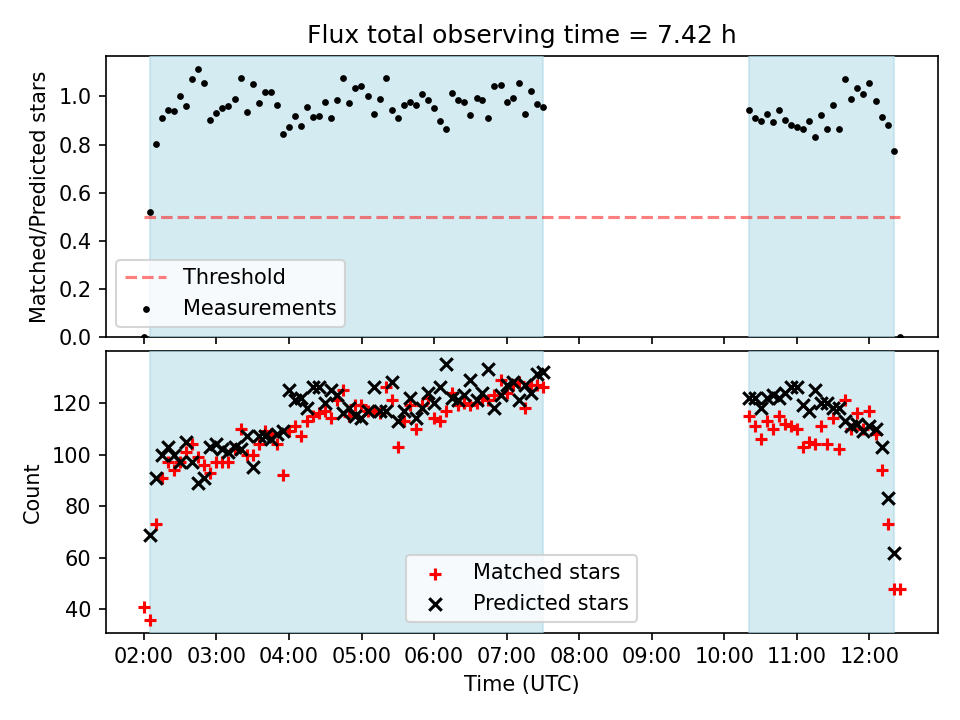 Flux total observing time = 7.42 h

Matched/Predicted stars

1.0
0.8
0.6
0.4
0.2
0.0

Threshold
Measurements

Count

120
100
80
60
40

Matched stars
Predicted stars

02:00 03:00 04:00 05:00 06:00 07:00 08:00 09:00 10:00 11:00 12:00

Time (UTC)